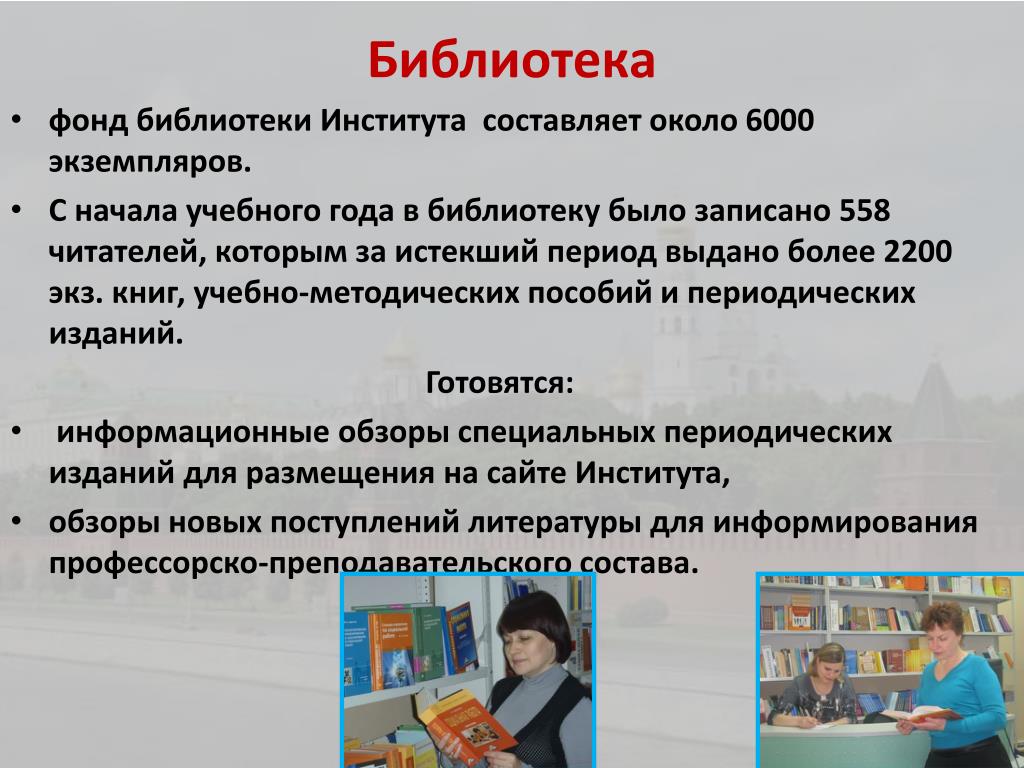 Библиотека

• фонд библиотеки Института составляет около 6000 экземпляров.

• С начала учебного года в библиотеку было записано 558 читателей, которым за истекший период выдано более 2200 экз. книг, учебно-методических пособий и периодических изданий.

Готовятся:

• информационные обзоры специальных периодических изданий для размещения на сайте Института,

• обзоры новых поступлений литературы для информирования профессорско-преподавательского состава.